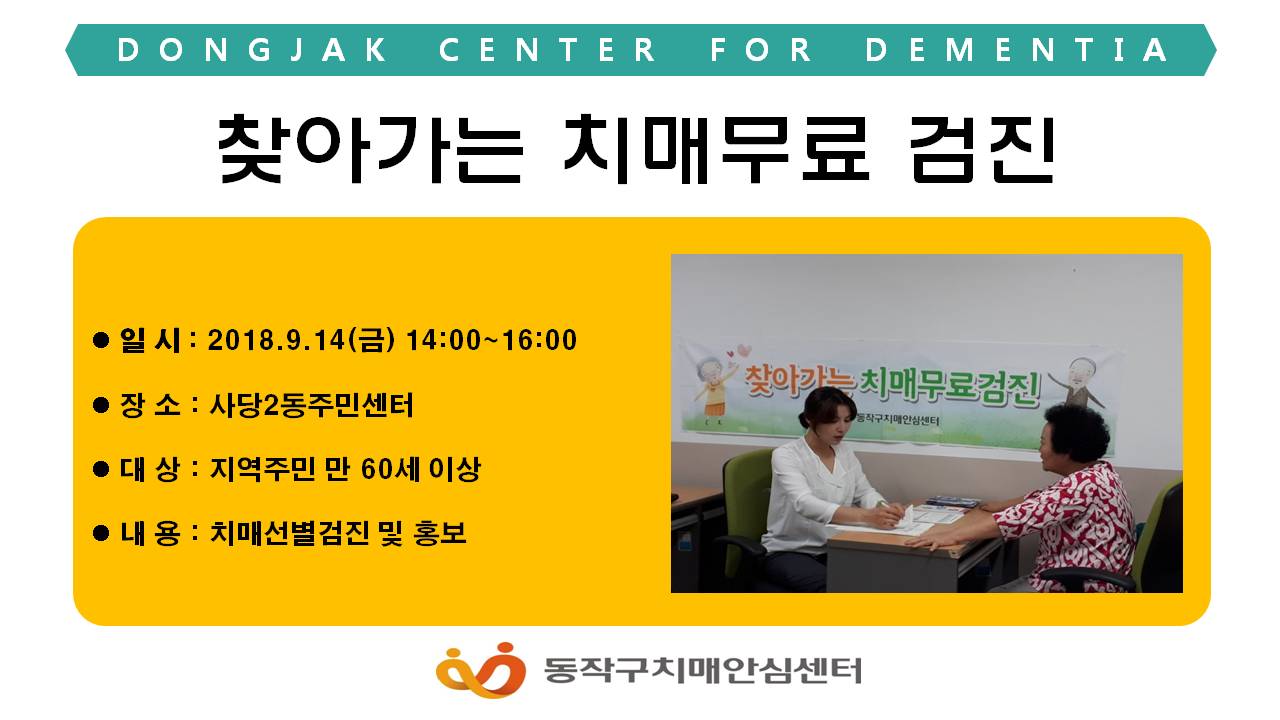 DONGJAK CENTER FOR DEMENTIA

찾아가는 치매무료 검진

● 일 시 : 2018.9.14(금) 14:00~16:00

● 장 소 : 사당2동주민센터

● 대 상 : 지역주민 만 60세 이상

● 내 용 : 치매선별검진 및 홍보

찾아가는 치매무료검진

동작구치매안심센터

동작구치매안심센터